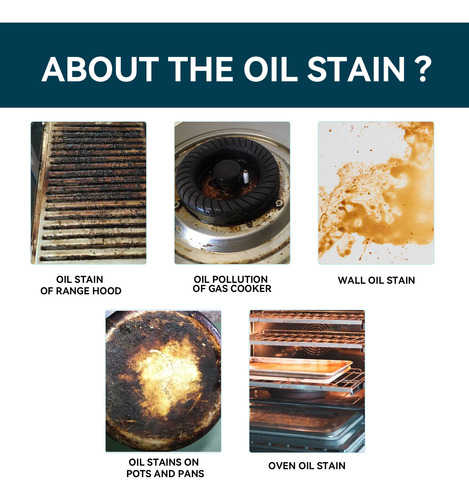 ABOUT THE OIL STAIN ?

OIL STAIN
OF RANGE HOOD

OIL POLLUTION
OF GAS COOKER

WALL OIL STAIN

OIL STAINS ON
POTS AND PANS

OVEN OIL STAIN